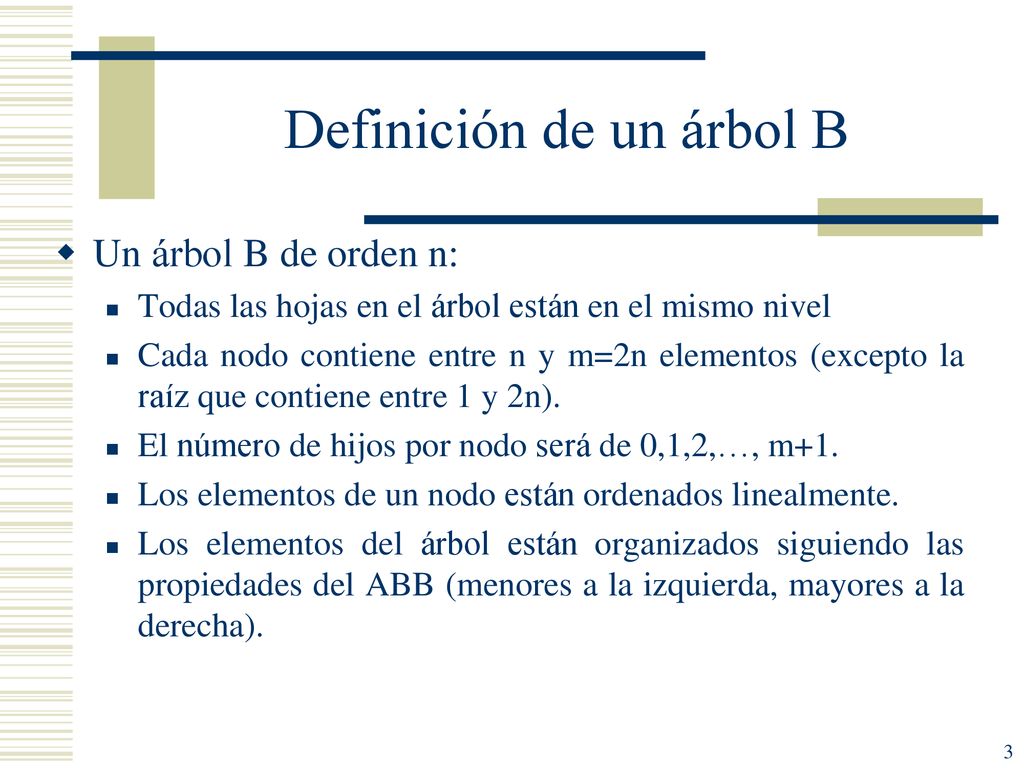 Definición de un árbol B

Un árbol B de orden n:

Todas las hojas en el árbol están en el mismo nivel

Cada nodo contiene entre n y m=2n elementos (excepto la raíz que contiene entre 1 y 2n).

El número de hijos por nodo será de 0,1,2,…, m+1.

Los elementos de un nodo están ordenados linealmente.

Los elementos del árbol están organizados siguiendo las propiedades del ABB (menores a la izquierda, mayores a la derecha).

3